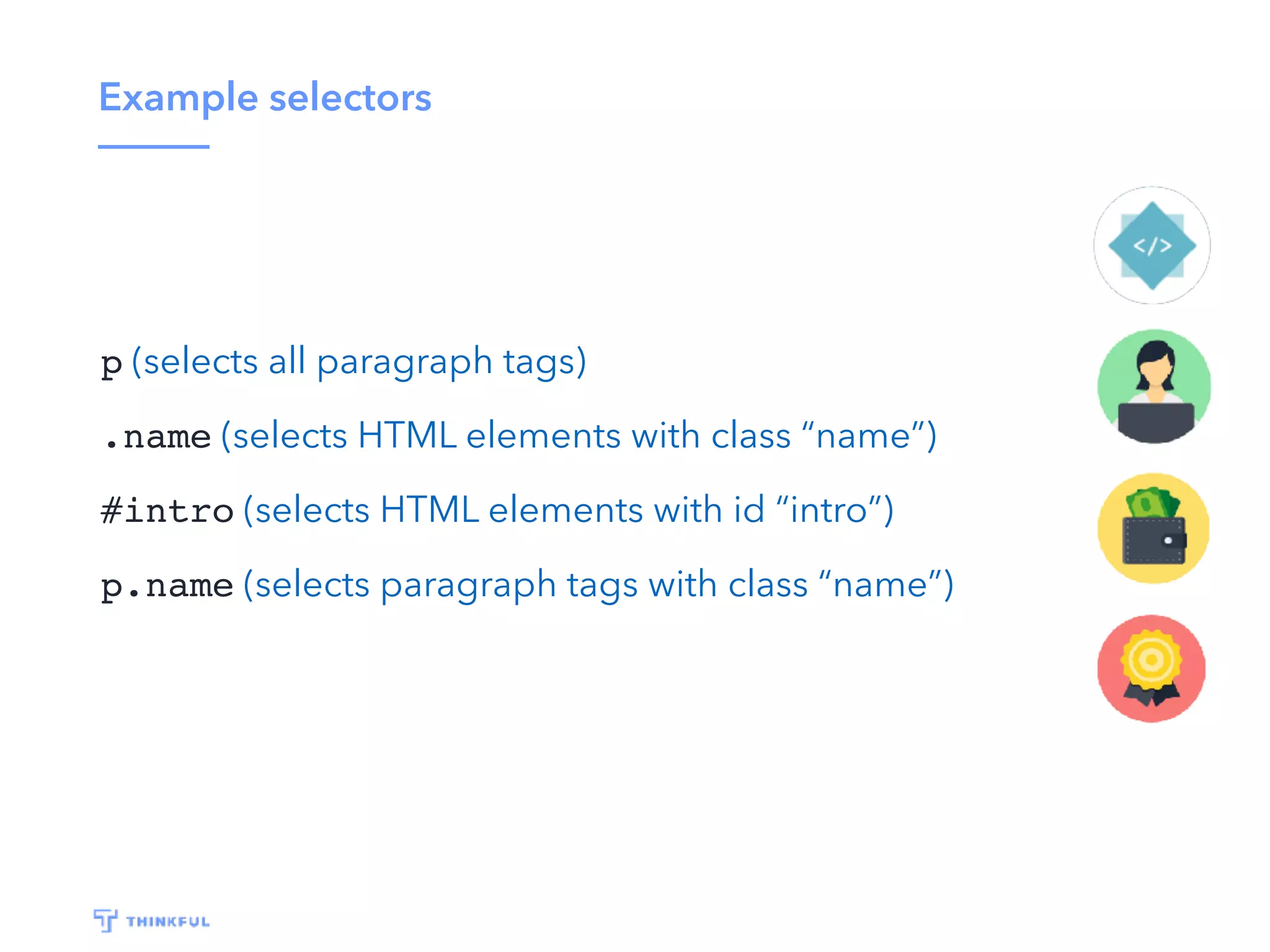 Example selectors

p (selects all paragraph tags)

.name (selects HTML elements with class “name”)

#intro (selects HTML elements with id “intro”)

p.name (selects paragraph tags with class “name”)

</>

THINKFUL